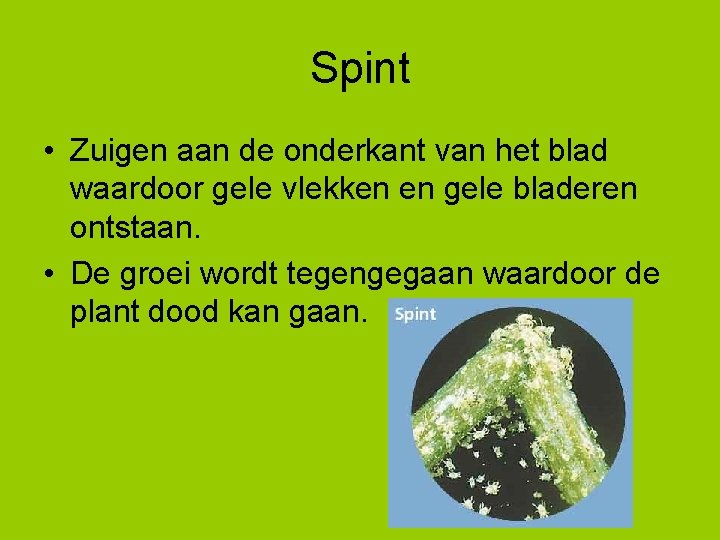 Spint

• Zuigen aan de onderkant van het blad waardoor gele vlekken en gele bladeren ontstaan.

• De groei wordt tegengegaan waardoor de plant dood kan gaan.

Spint